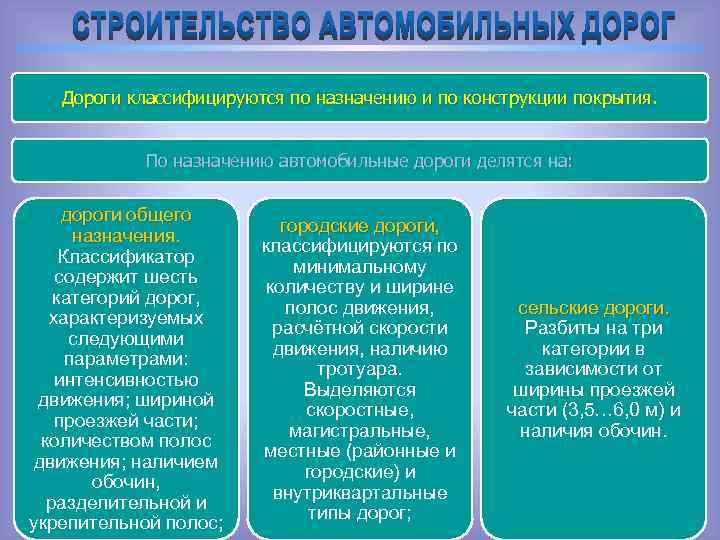 СТРОИТЕЛЬСТВО АВТОМОБИЛЬНЫХ ДОРОГ

Дороги классифицируются по назначению и по конструкции покрытия.

По назначению автомобильные дороги делятся на:

дороги общего назначения. Классификатор содержит шесть категорий дорог, характеризуемых следующими параметрами: интенсивностью движения; шириной проезжей части; количеством полос движения; наличием обочин, разделительной и укрепительной полос;

городские дороги, классифицируются по минимальному количеству и ширине полос движения, расчётной скорости движения, наличию тротуара. Выделяются скоростные, магистральные, местные (районные и городские) и внутриквартальные типы дорог;

сельские дороги. Разбиты на три категории в зависимости от ширины проезжей части (3,5…6,0 м) и наличия обочин.